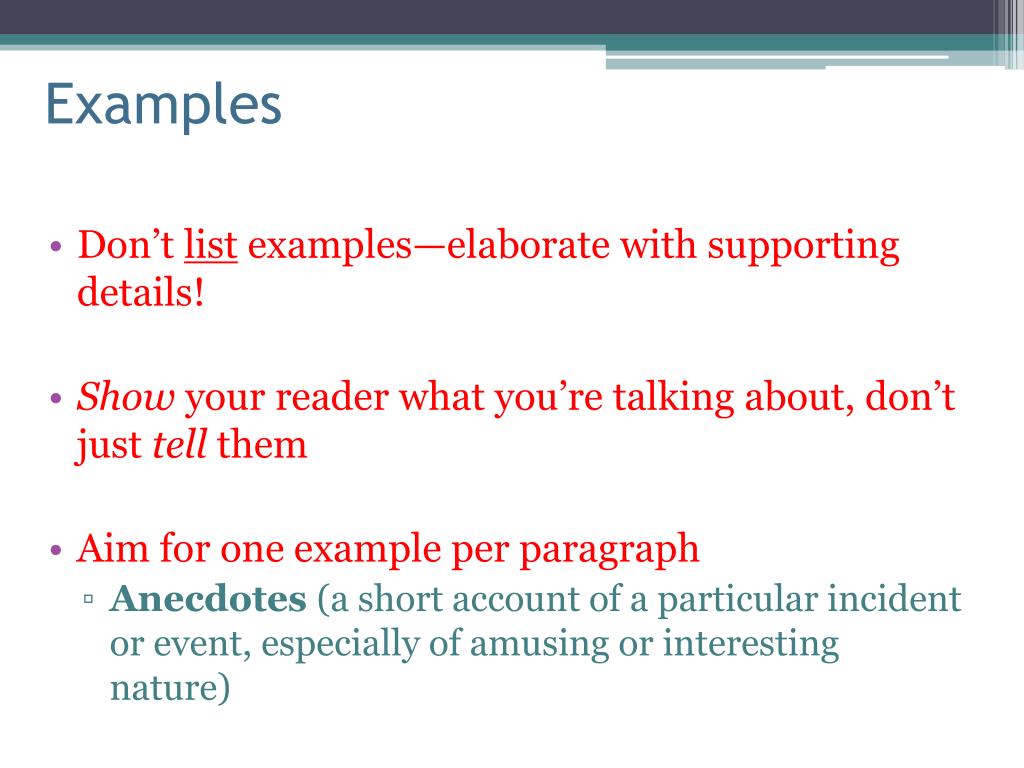 Examples

• Don’t list examples—elaborate with supporting details!

• Show your reader what you’re talking about, don’t just tell them

• Aim for one example per paragraph
▫ Anecdotes (a short account of a particular incident or event, especially of amusing or interesting nature)